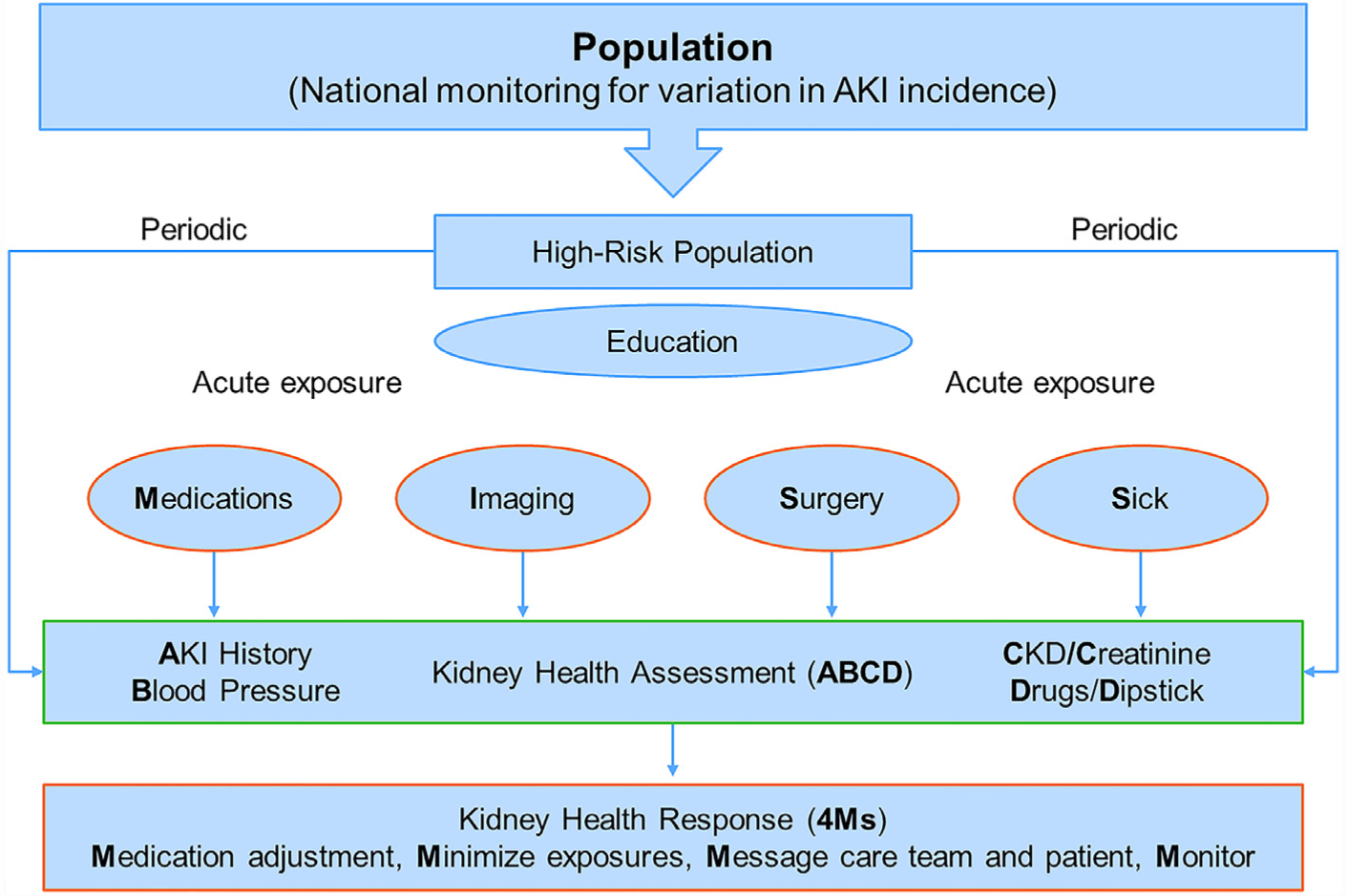 Population
(National monitoring for variation in AKI incidence)

Periodic

High-Risk Population

Periodic

Education

Acute exposure

Acute exposure

Medications

Imaging

Surgery

Sick

AKI History
Blood Pressure

Kidney Health Assessment (ABCD)

CKD/Creatinine
Drugs/Dipstick

Kidney Health Response (4Ms)
Medication adjustment, Minimize exposures, Message care team and patient, Monitor